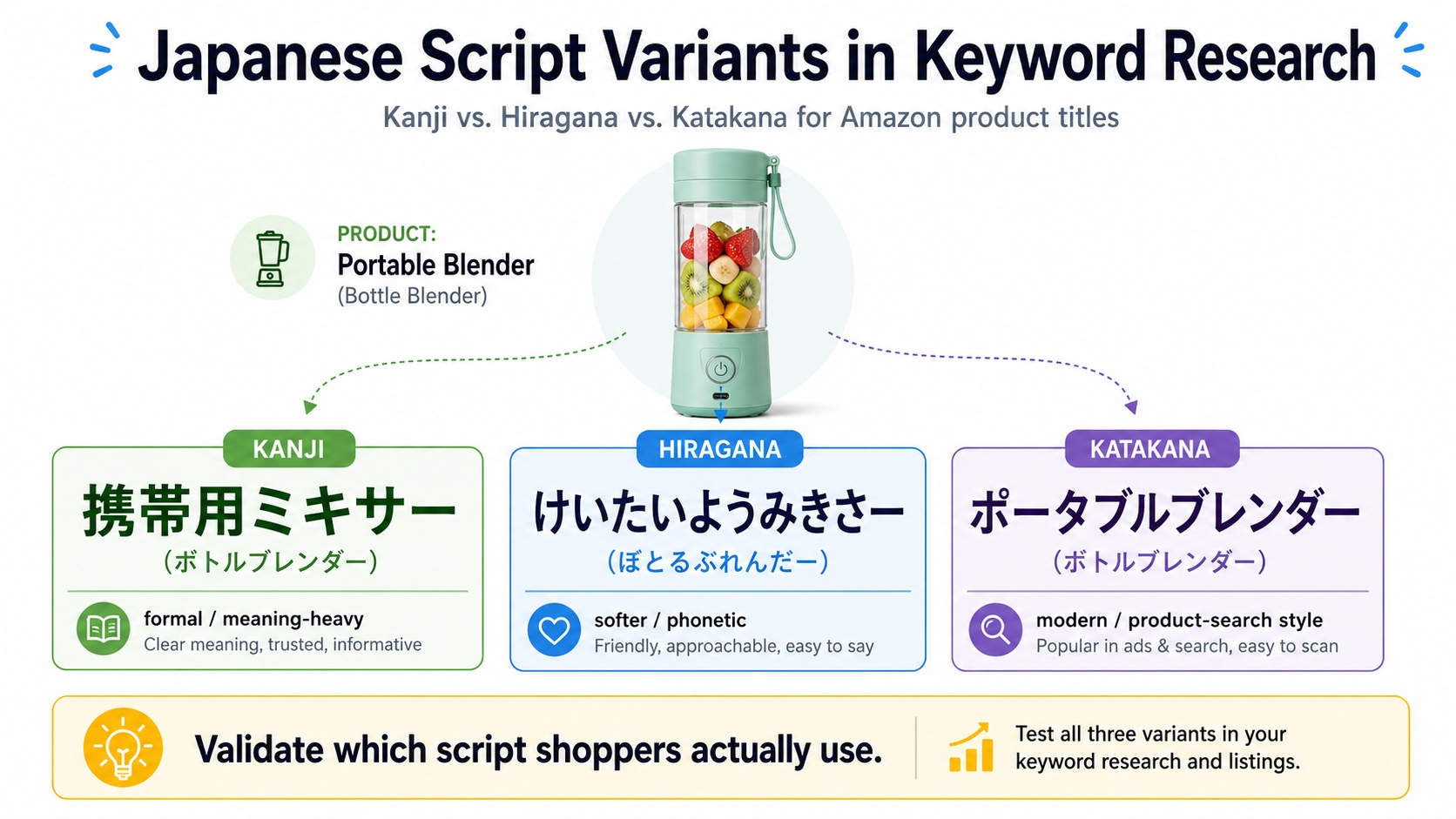 Japanese Script Variants in Keyword Research

Kanji vs. Hiragana vs. Katakana for Amazon product titles

PRODUCT:
Portable Blender
(Bottle Blender)

KANJI
携帯用ミキサー
（ボトルブレンダー）
formal / meaning-heavy
Clear meaning, trusted, informative

HIRAGANA
けいたいようみきさー
（ぼとるぶれんだー）
softer / phonetic
Friendly, approachable, easy to say

KATAKANA
ポータブルブレンダー
（ボトルブレンダー）
modern / product-search style
Popular in ads & search, easy to scan

Validate which script shoppers actually use.

Test all three variants in your keyword research and listings.